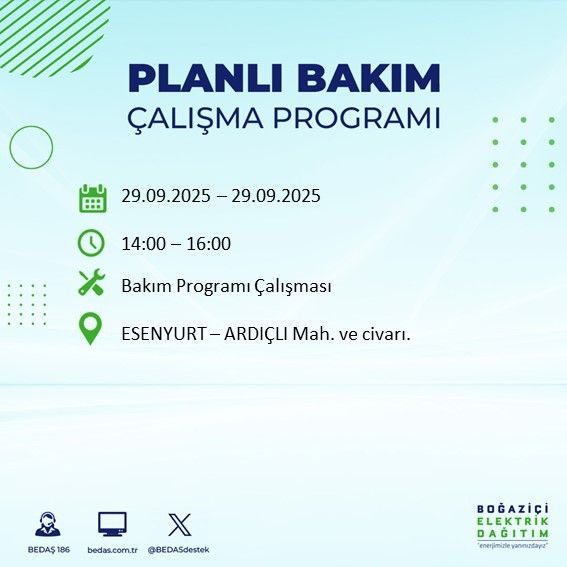 PLANLI BAKIM
ÇALIŞMA PROGRAMI

29.09.2025 – 29.09.2025

14:00 – 16:00

Bakım Programı Çalışması

ESENYURT – ARDIÇLI Mah. ve civarı.

BEDAŞ 186 bedas.com.tr @BEDASdestek

BOĞAZİÇİ
ELEKTRİK
DAĞITIM
"enerjimizle yanınızdayız"